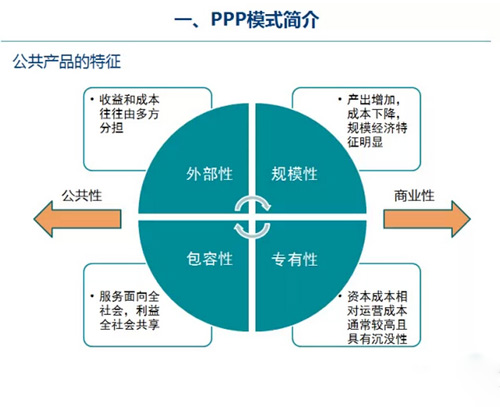 一、PPP模式简介

公共产品的特征

• 收益和成本往往由多方分担

• 产出增加，成本下降，规模经济特征明显

外部性

规模性

公共性

商业性

包容性

专有性

• 服务面向全社会，利益全社会共享

• 资本成本相对运营成本通常较高且具有沉没性